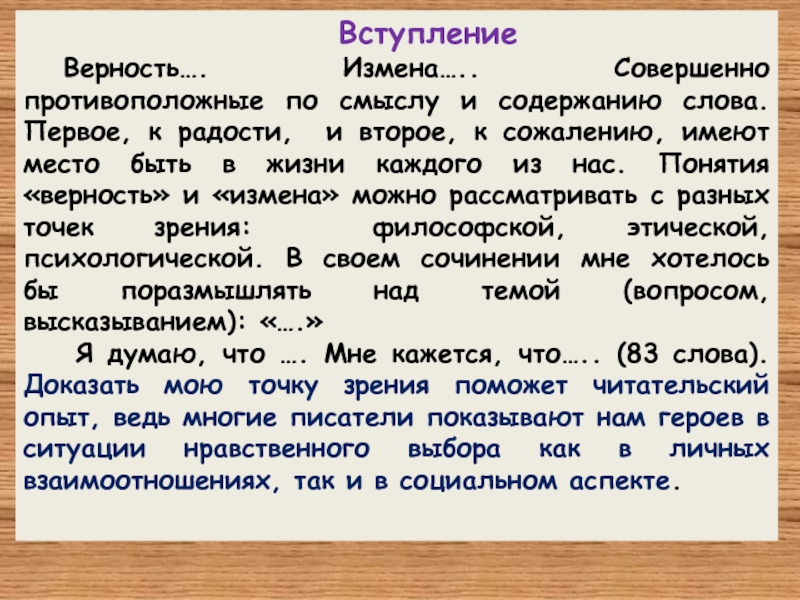 Вступление

Верность…. Измена….. Совершенно противоположные по смыслу и содержанию слова. Первое, к радости, и второе, к сожалению, имеют место быть в жизни каждого из нас. Понятия «верность» и «измена» можно рассматривать с разных точек зрения: философской, этической, психологической. В своем сочинении мне хотелось бы поразмышлять над темой (вопросом, высказыванием): «….»

Я думаю, что …. Мне кажется, что….. (83 слова). Доказать мою точку зрения поможет читательский опыт, ведь многие писатели показывают нам героев в ситуации нравственного выбора как в личных взаимоотношениях, так и в социальном аспекте.